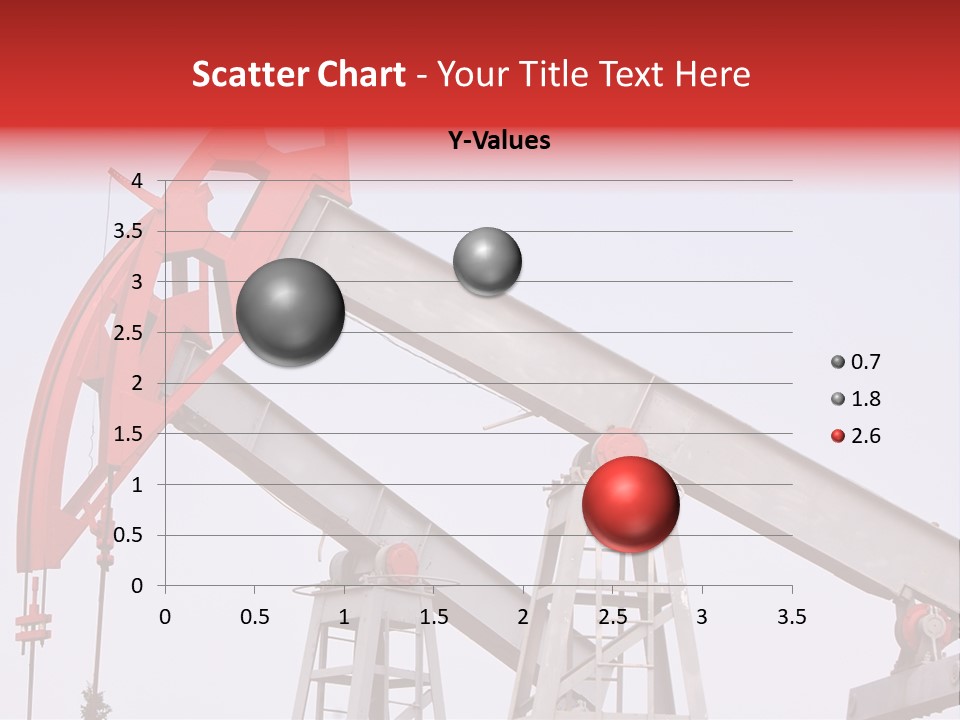 Scatter Chart - Your Title Text Here

Y-Values

4
3.5
3
2.5
2
1.5
1
0.5
0

0 0.5 1 1.5 2 2.5 3 3.5

0.7
1.8
2.6